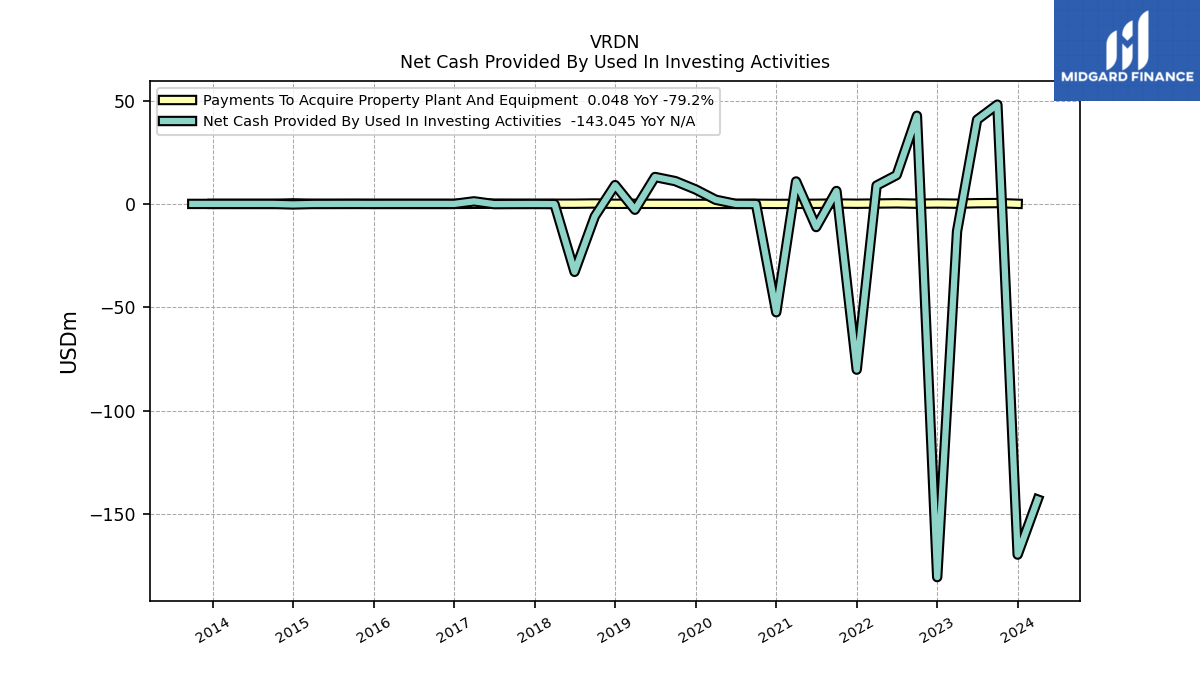 VRDN
Net Cash Provided By Used In Investing Activities

MIDGARD FINANCE

Payments To Acquire Property Plant And Equipment 0.048 YoY -79.2%
Net Cash Provided By Used In Investing Activities -143.045 YoY N/A

USDm

50
0
−50
−100
−150

2014
2015
2016
2017
2018
2019
2020
2021
2022
2023
2024